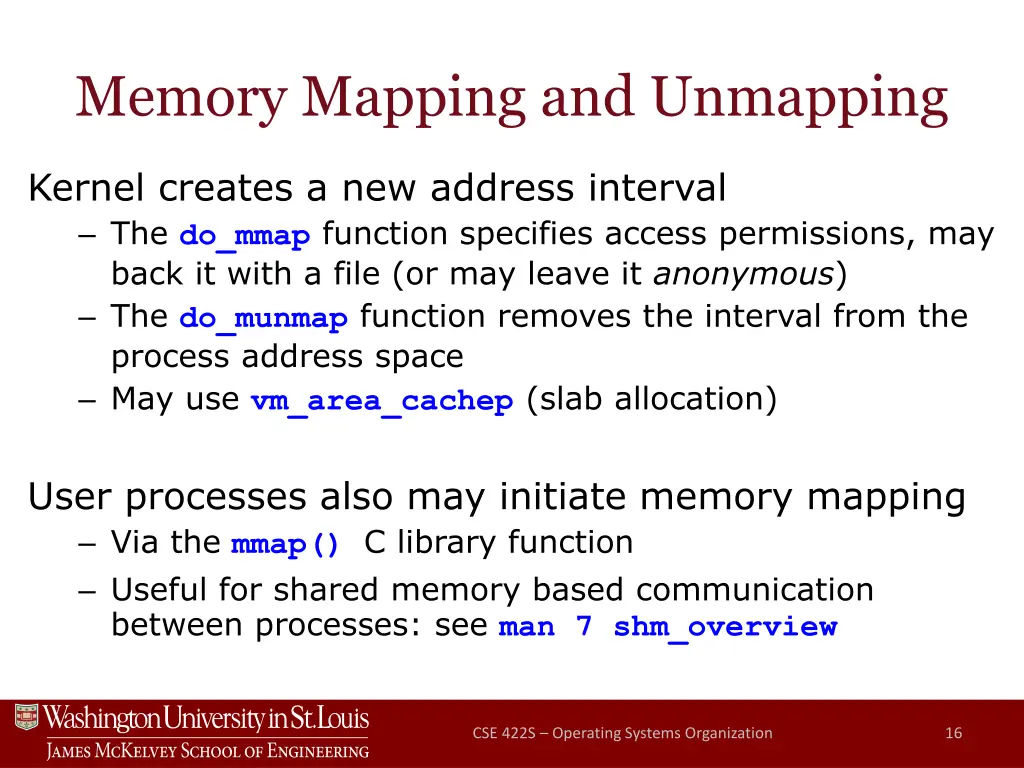 Memory Mapping and Unmapping

Kernel creates a new address interval

– The do_mmap function specifies access permissions, may back it with a file (or may leave it anonymous)

– The do_munmap function removes the interval from the process address space

– May use vm_area_cachep (slab allocation)

User processes also may initiate memory mapping

– Via the mmap() C library function

– Useful for shared memory based communication between processes: see man 7 shm_overview

Washington University in St. Louis
James McKelvey School of Engineering

CSE 422S – Operating Systems Organization

16